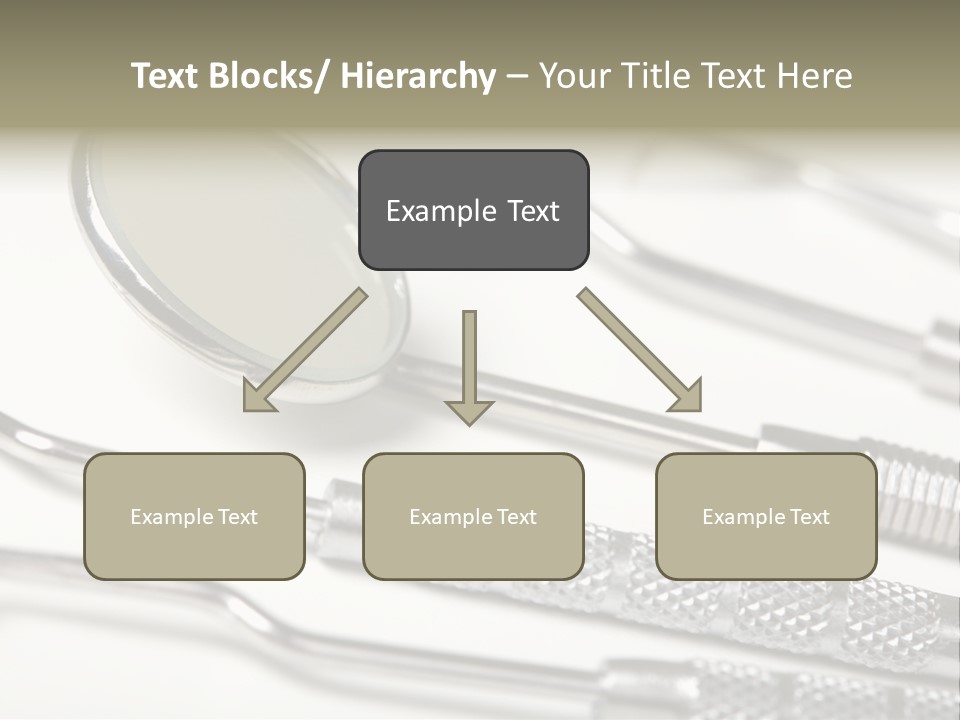 Text Blocks/ Hierarchy – Your Title Text Here

Example Text

Example Text

Example Text

Example Text